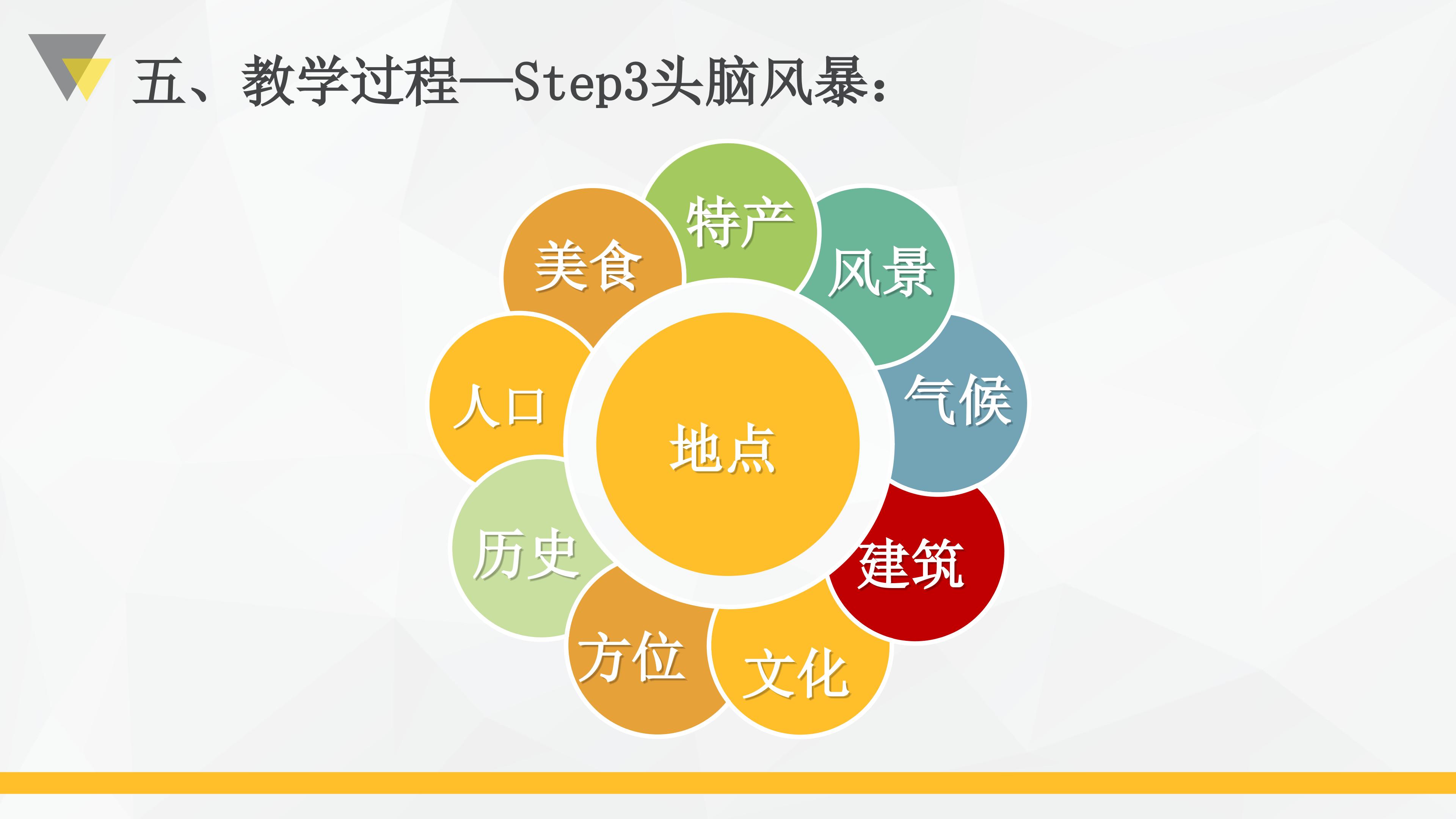 五、教学过程—Step3头脑风暴：

地点

特产

风景

气候

建筑

文化

方位

历史

人口

美食